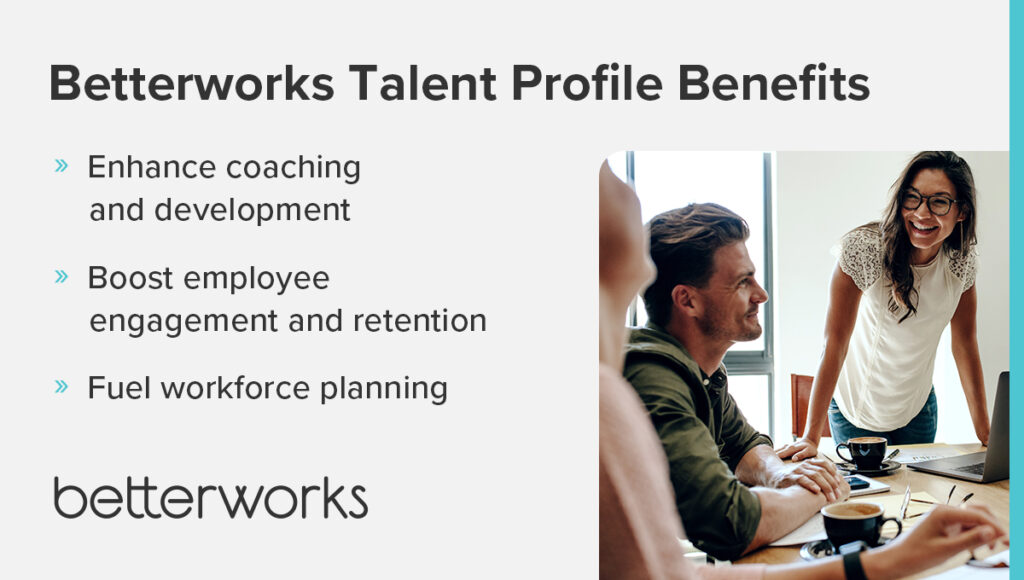 Betterworks Talent Profile Benefits

» Enhance coaching and development

» Boost employee engagement and retention

» Fuel workforce planning

betterworks